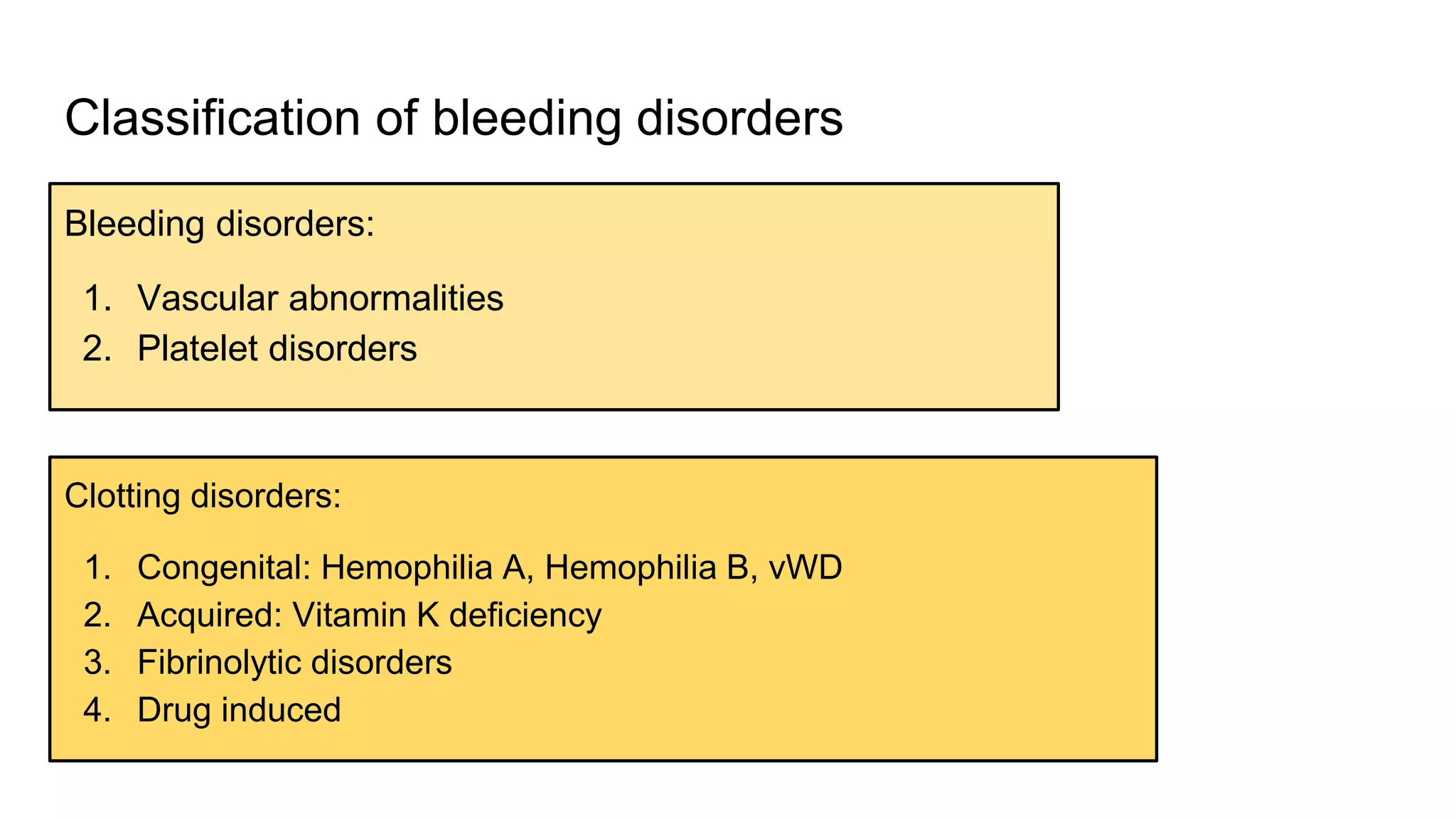 Classification of bleeding disorders

Bleeding disorders:

1. Vascular abnormalities
2. Platelet disorders

Clotting disorders:

1. Congenital: Hemophilia A, Hemophilia B, vWD
2. Acquired: Vitamin K deficiency
3. Fibrinolytic disorders
4. Drug induced